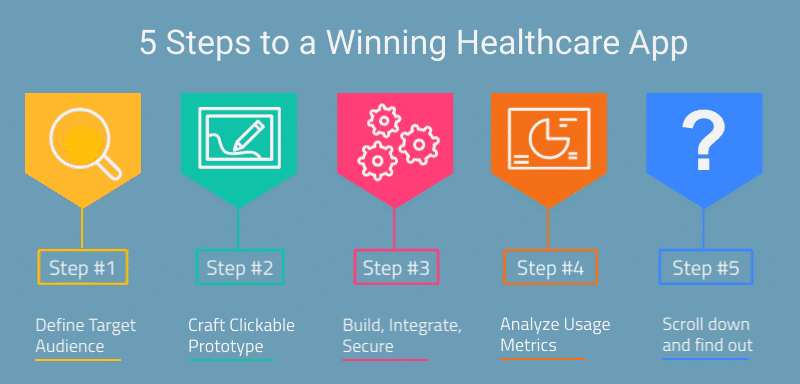 5 Steps to a Winning Healthcare App

?

Step #1

Define Target Audience

Step #2

Craft Clickable Prototype

Step #3

Build, Integrate, Secure

Step #4

Analyze Usage Metrics

Step #5

Scroll down and find out